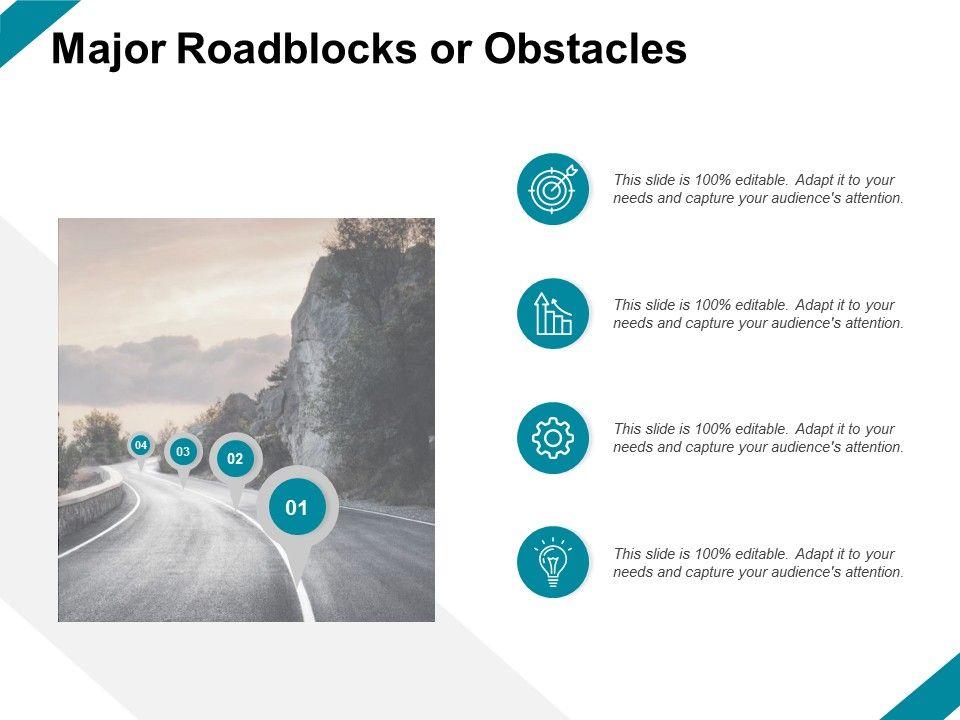 Major Roadblocks or Obstacles

04

03

02

01

This slide is 100% editable. Adapt it to your needs and capture your audience's attention.

This slide is 100% editable. Adapt it to your needs and capture your audience's attention.

This slide is 100% editable. Adapt it to your needs and capture your audience's attention.

This slide is 100% editable. Adapt it to your needs and capture your audience's attention.